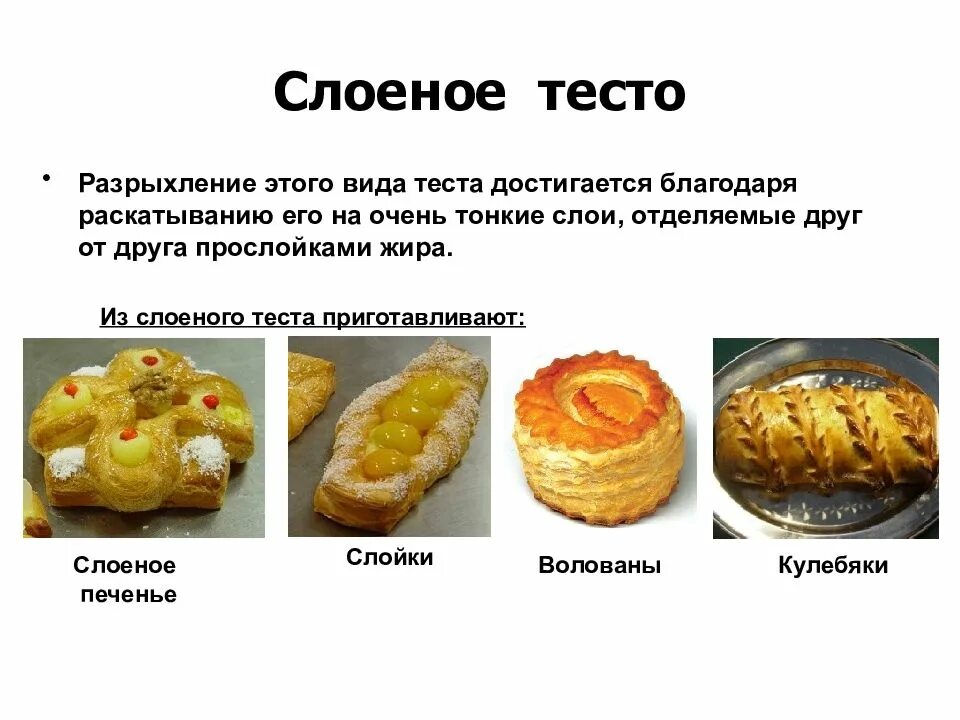 Слоеное тесто

• Разрыхление этого вида теста достигается благодаря раскатыванию его на очень тонкие слои, отделяемые друг от друга прослойками жира.

Из слоеного теста приготавливают:

Слоеное печенье

Слойки

Волованы

Кулебяки